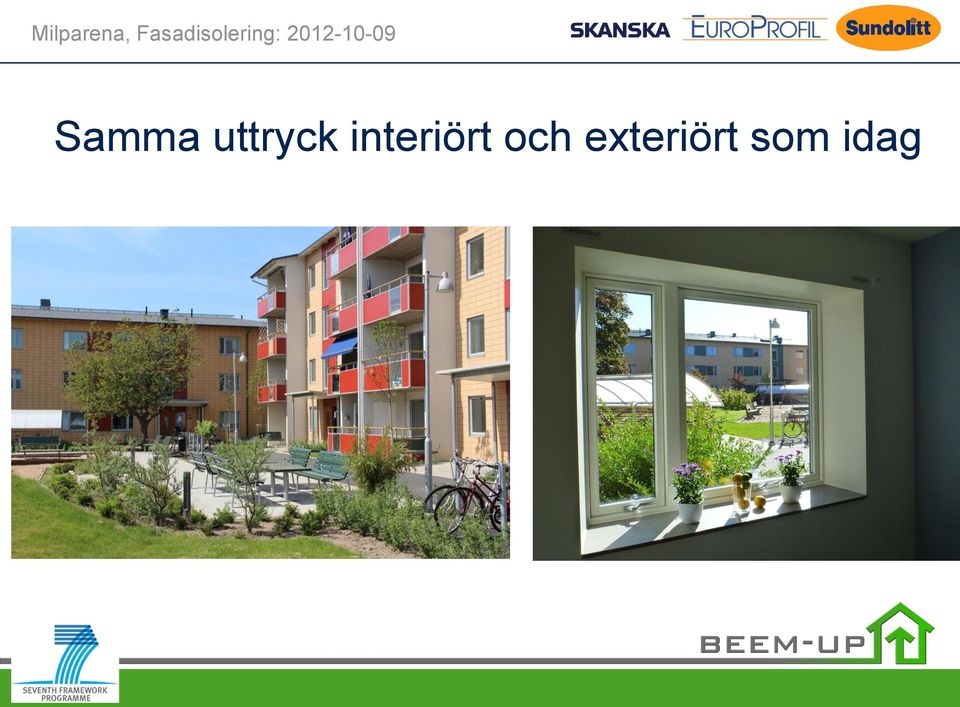 Milparena, Fasadisolering: 2012-10-09

SKANSKA EUROPROFIL Sundolitt

Samma uttryck interiört och exteriört som idag

SEVENTH FRAMEWORK PROGRAMME

BEEM-UP